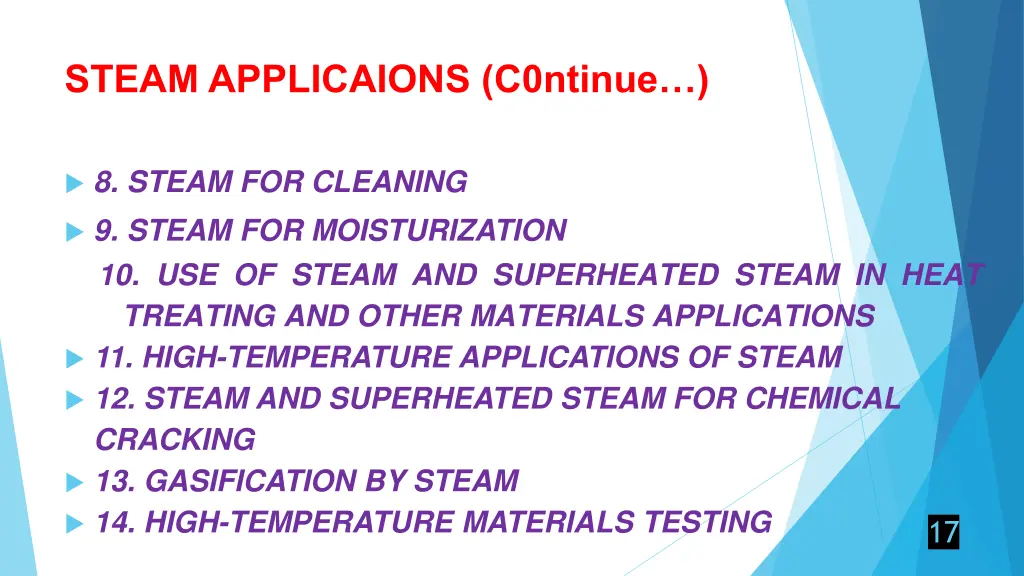 STEAM APPLICAIONS (C0ntinue…)

8. STEAM FOR CLEANING

9. STEAM FOR MOISTURIZATION

10. USE OF STEAM AND SUPERHEATED STEAM IN HEAT TREATING AND OTHER MATERIALS APPLICATIONS

11. HIGH-TEMPERATURE APPLICATIONS OF STEAM

12. STEAM AND SUPERHEATED STEAM FOR CHEMICAL CRACKING

13. GASIFICATION BY STEAM

14. HIGH-TEMPERATURE MATERIALS TESTING

17